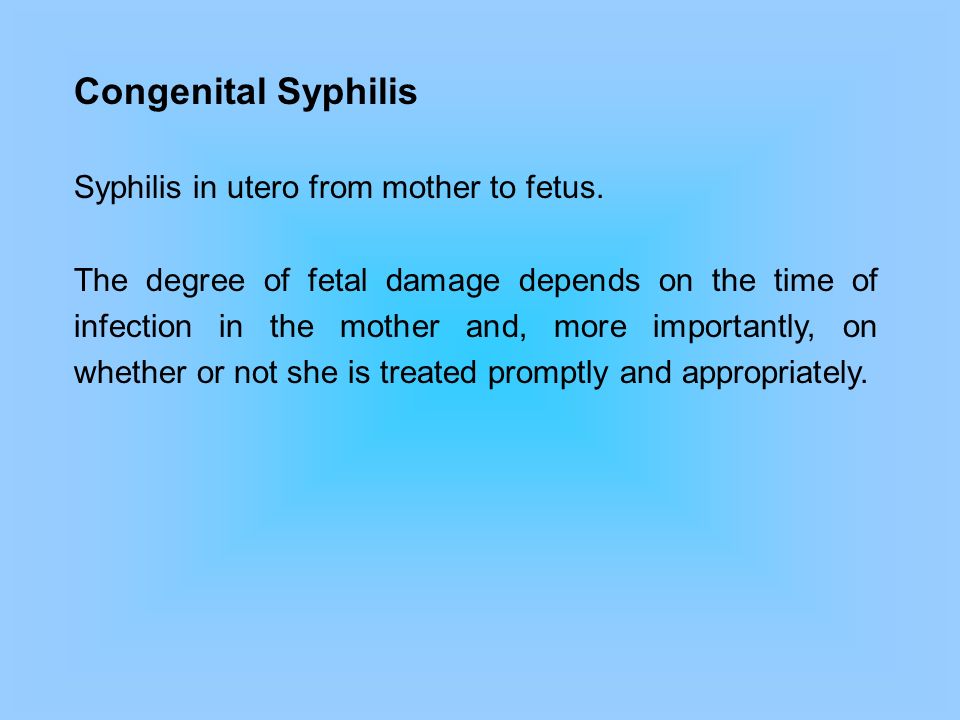 Congenital Syphilis

Syphilis in utero from mother to fetus.

The degree of fetal damage depends on the time of infection in the mother and, more importantly, on whether or not she is treated promptly and appropriately.